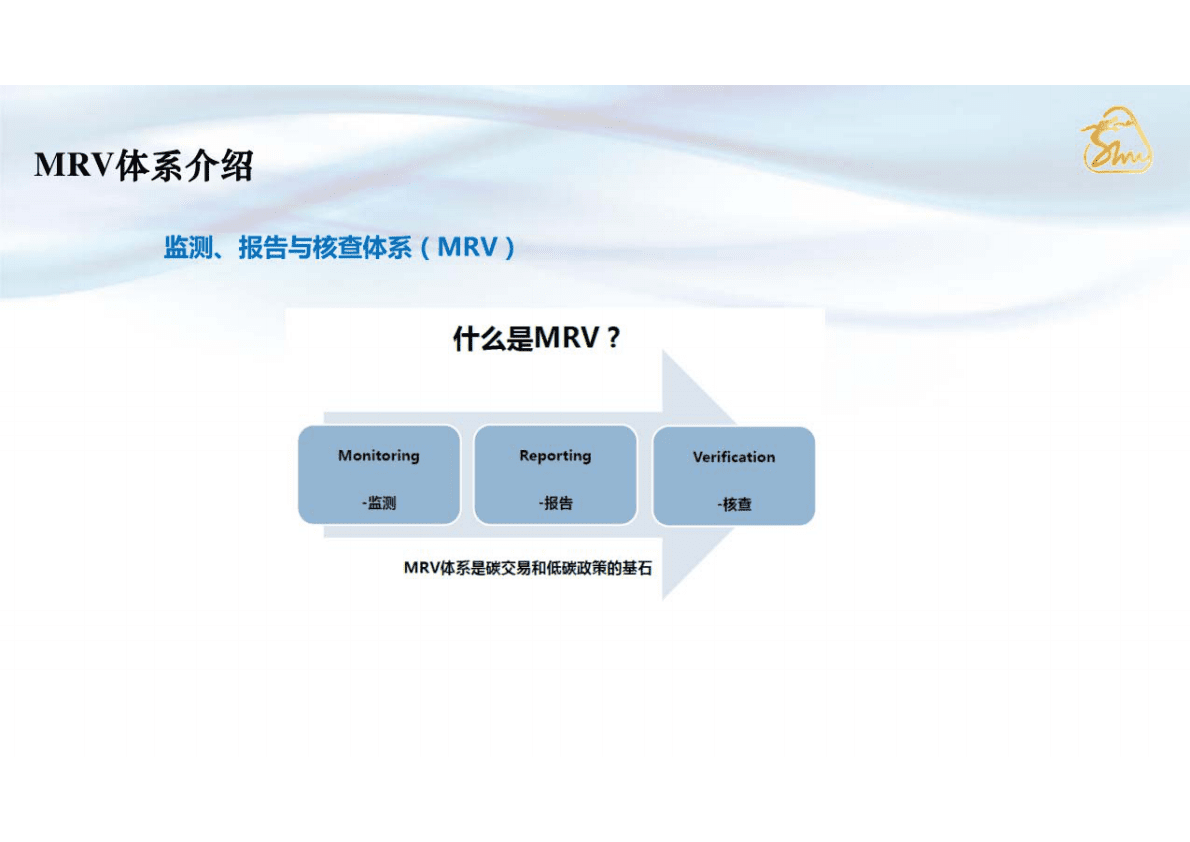 MRV体系介绍

监测、报告与核查体系（MRV）

什么是MRV？

Monitoring

-监测

Reporting

-报告

Verification

-核查

MRV体系是碳交易和低碳政策的基石